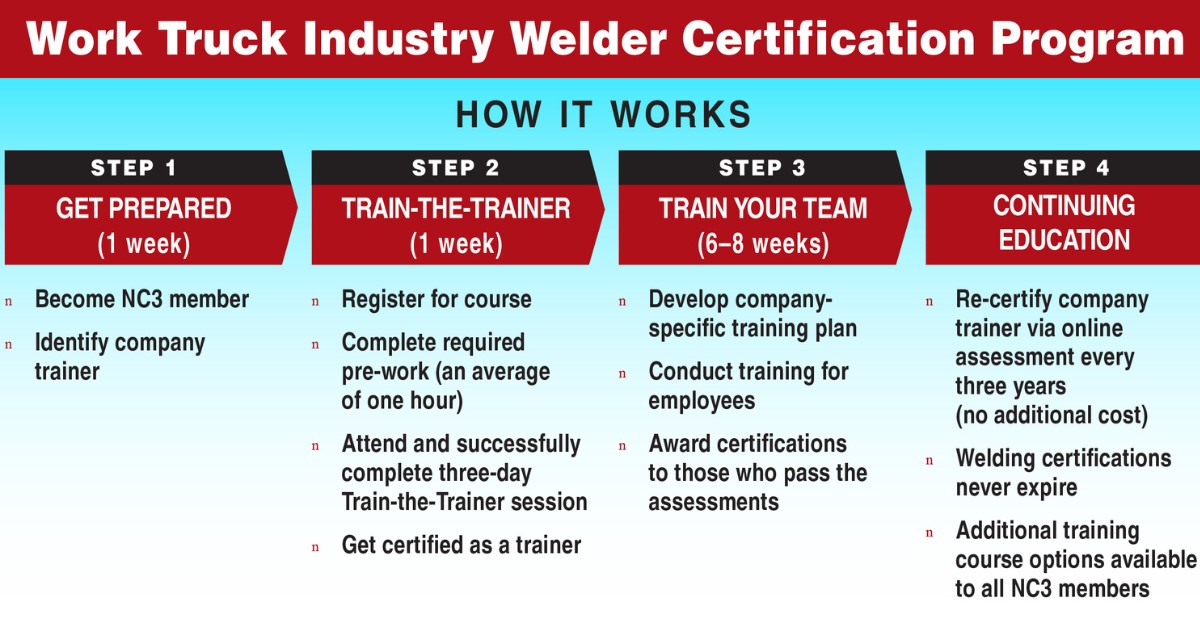 Work Truck Industry Welder Certification Program

HOW IT WORKS

STEP 1
GET PREPARED
(1 week)

n Become NC3 member
n Identify company trainer

STEP 2
TRAIN-THE-TRAINER
(1 week)

n Register for course
n Complete required pre-work (an average of one hour)
n Attend and successfully complete three-day Train-the-Trainer session
n Get certified as a trainer

STEP 3
TRAIN YOUR TEAM
(6–8 weeks)

n Develop company-specific training plan
n Conduct training for employees
n Award certifications to those who pass the assessments

STEP 4
CONTINUING EDUCATION

n Re-certify company trainer via online assessment every three years (no additional cost)
n Welding certifications never expire
n Additional training course options available to all NC3 members